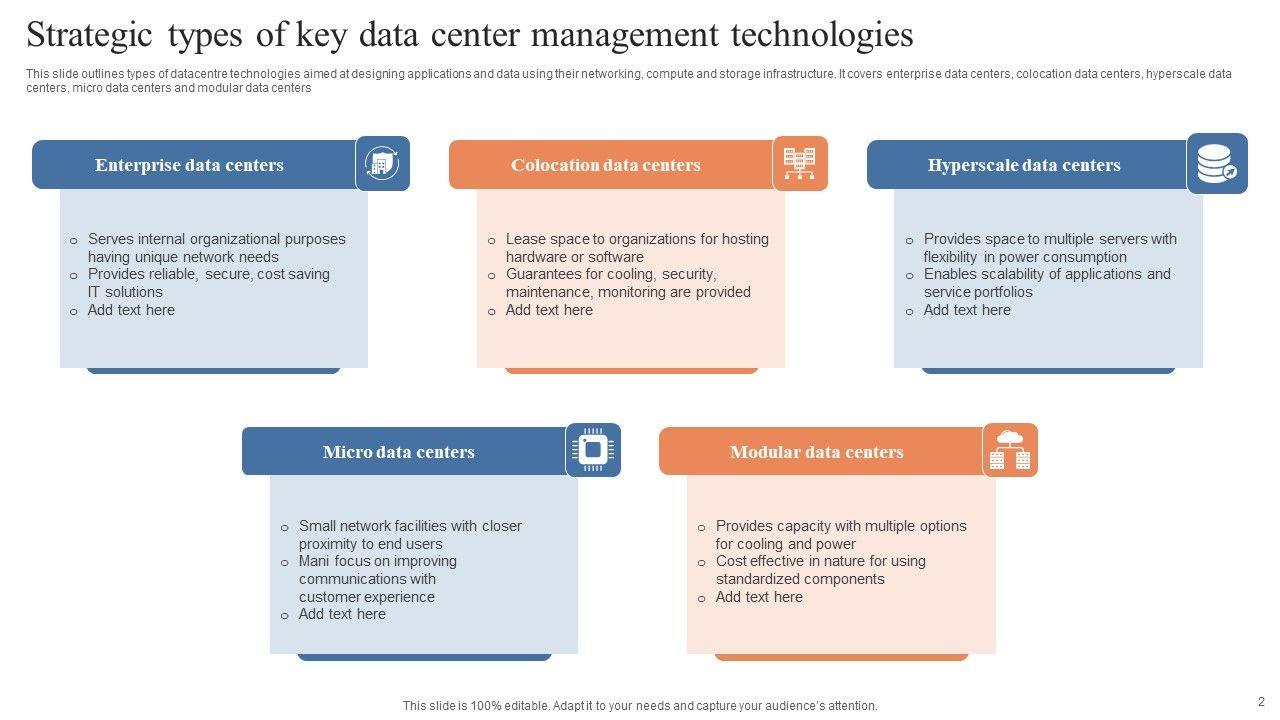 Strategic types of key data center management technologies

This slide outlines types of datacentre technologies aimed at designing applications and data using their networking, compute and storage infrastructure. It covers enterprise data centers, colocation data centers, hyperscale data centers, micro data centers and modular data centers

Enterprise data centers

o Serves internal organizational purposes having unique network needs
o Provides reliable, secure, cost saving IT solutions
o Add text here

Colocation data centers

o Lease space to organizations for hosting hardware or software
o Guarantees for cooling, security, maintenance, monitoring are provided
o Add text here

Hyperscale data centers

o Provides space to multiple servers with flexibility in power consumption
o Enables scalability of applications and service portfolios
o Add text here

Micro data centers

o Small network facilities with closer proximity to end users
o Mani focus on improving communications with customer experience
o Add text here

Modular data centers

o Provides capacity with multiple options for cooling and power
o Cost effective in nature for using standardized components
o Add text here

This slide is 100% editable. Adapt it to your needs and capture your audience's attention.

2